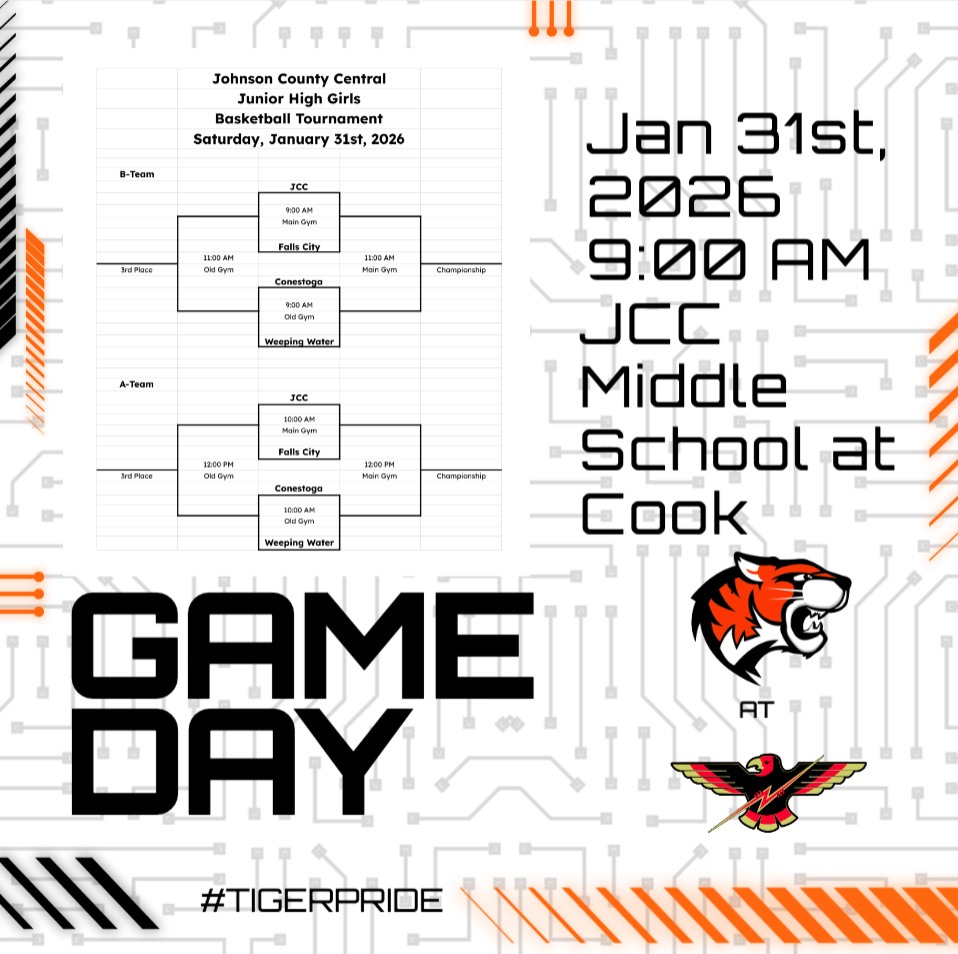 Johnson County Central
Junior High Girls
Basketball Tournament
Saturday, January 31st, 2026

B-Team

JCC
9:00 AM
Main Gym
Falls City

3rd Place
11:00 AM
Old Gym

11:00 AM
Main Gym
Championship

Conestoga
9:00 AM
Old Gym
Weeping Water

A-Team

JCC
10:00 AM
Main Gym
Falls City

3rd Place
12:00 PM
Old Gym

12:00 PM
Main Gym
Championship

Conestoga
10:00 AM
Old Gym
Weeping Water

Jan 31st, 2026
9:00 AM
JCC Middle School at Cook

GAME DAY

AT

#TIGERPRIDE